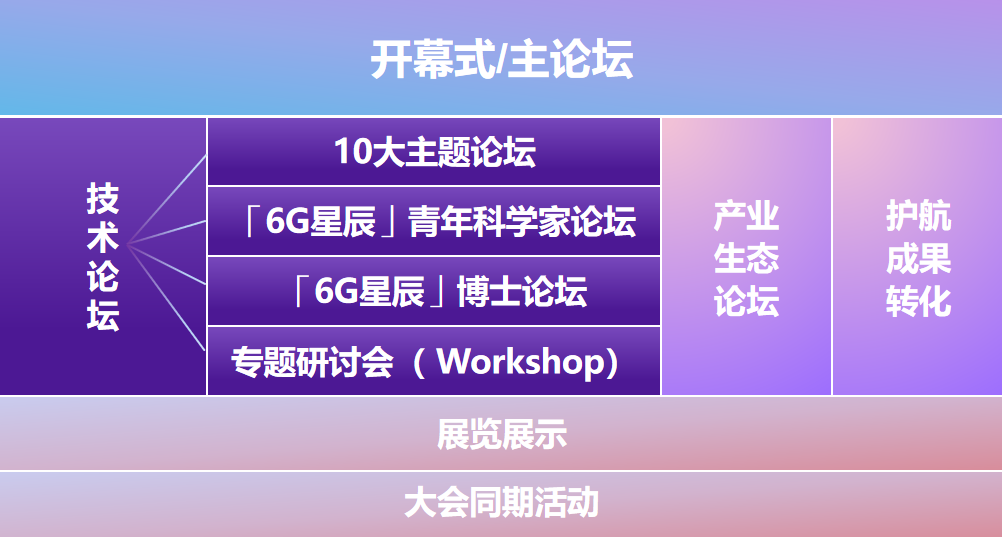 开幕式/主论坛

技术论坛

10大主题论坛

「6G星辰」青年科学家论坛

「6G星辰」博士论坛

专题研讨会（Workshop）

产业生态论坛

护航成果转化

展览展示

大会同期活动